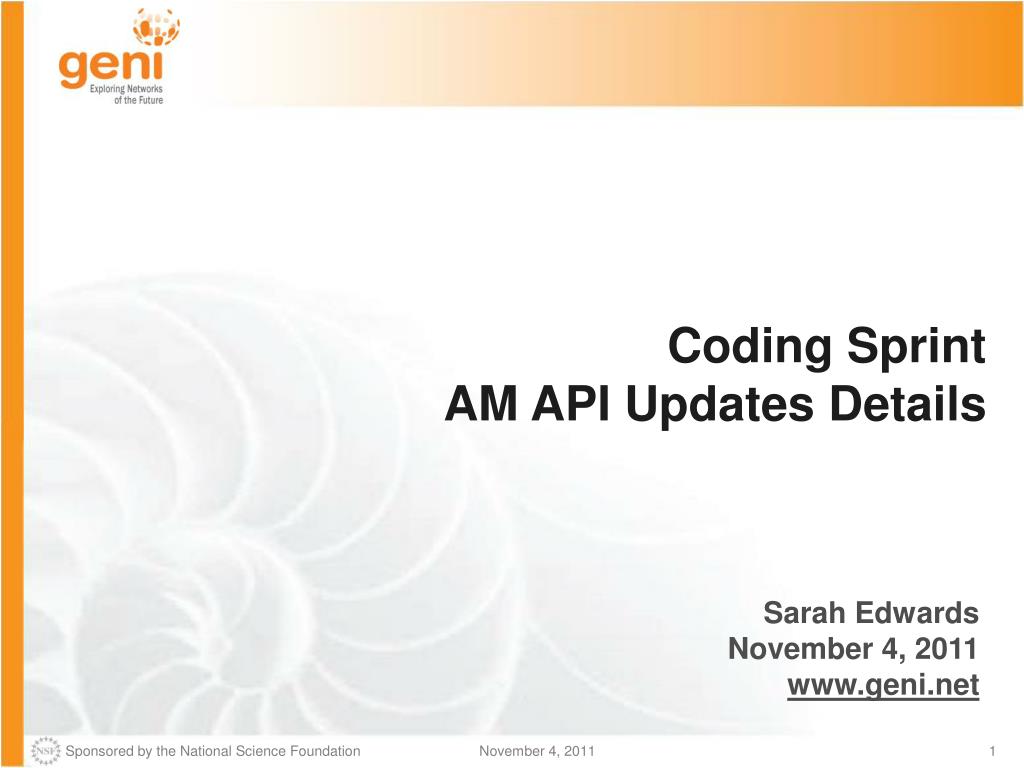 geni
Exploring Networks of the Future

Coding Sprint
AM API Updates Details

Sarah Edwards
November 4, 2011
www.geni.net

NSF Sponsored by the National Science Foundation November 4, 2011 1